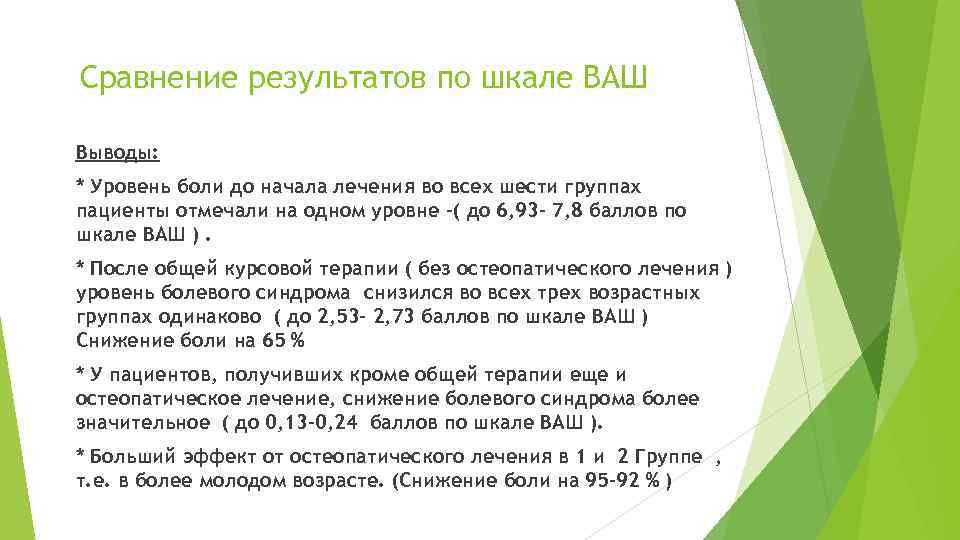 Сравнение результатов по шкале ВАШ

Выводы:

* Уровень боли до начала лечения во всех шести группах пациенты отмечали на одном уровне -( до 6,93- 7,8 баллов по шкале ВАШ ) .

* После общей курсовой терапии ( без остеопатического лечения ) уровень болевого синдрома снизился во всех трех возрастных группах одинаково ( до 2,53- 2,73 баллов по шкале ВАШ ) Снижение боли на 65 %

* У пациентов, получивших кроме общей терапии еще и остеопатическое лечение, снижение болевого синдрома более значительное ( до 0,13-0,24 баллов по шкале ВАШ ).

* Больший эффект от остеопатического лечения в 1 и 2 Группе , т.е. в более молодом возрасте. (Снижение боли на 95-92 % )